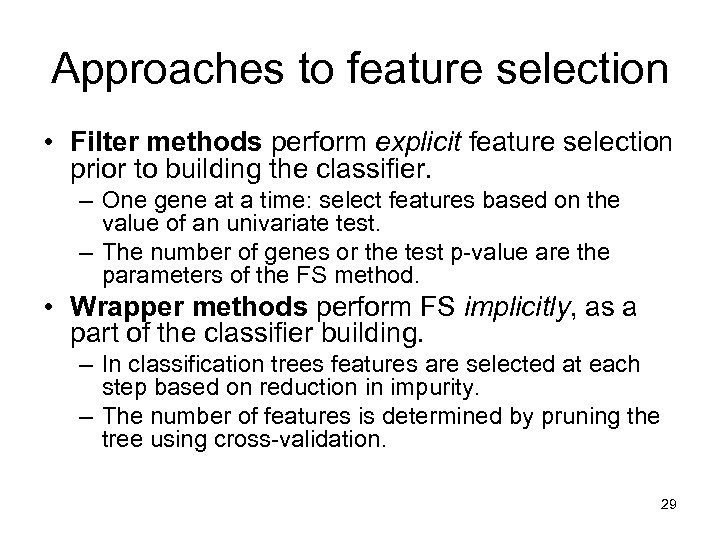 Approaches to feature selection

• Filter methods perform explicit feature selection prior to building the classifier.
– One gene at a time: select features based on the value of an univariate test.
– The number of genes or the test p-value are the parameters of the FS method.

• Wrapper methods perform FS implicitly, as a part of the classifier building.
– In classification trees features are selected at each step based on reduction in impurity.
– The number of features is determined by pruning the tree using cross-validation.

29